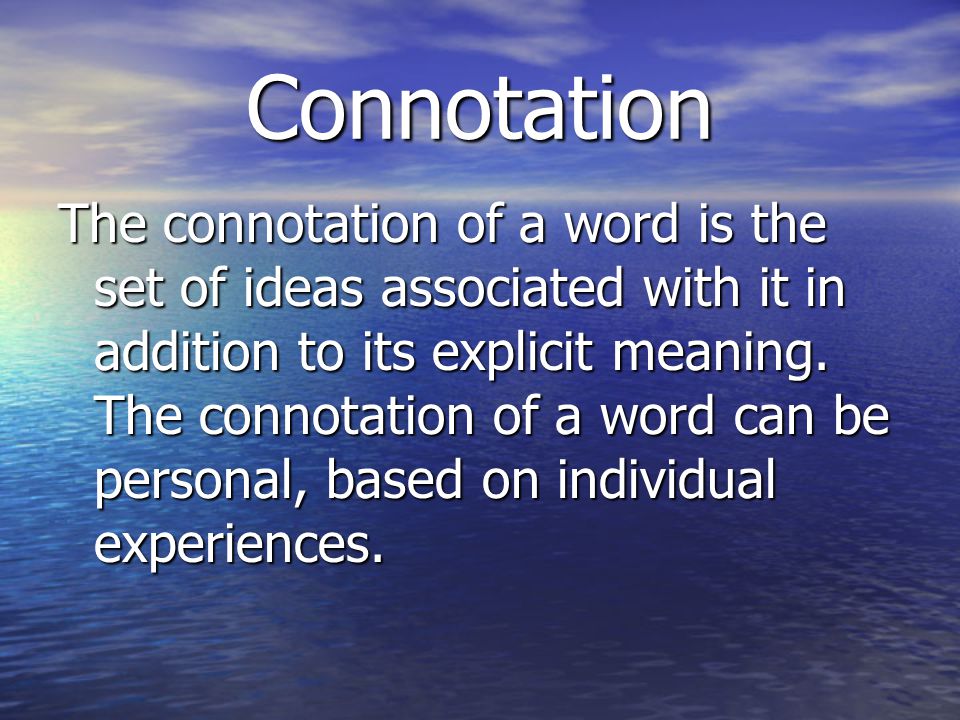 Connotation

The connotation of a word is the set of ideas associated with it in addition to its explicit meaning. The connotation of a word can be personal, based on individual experiences.